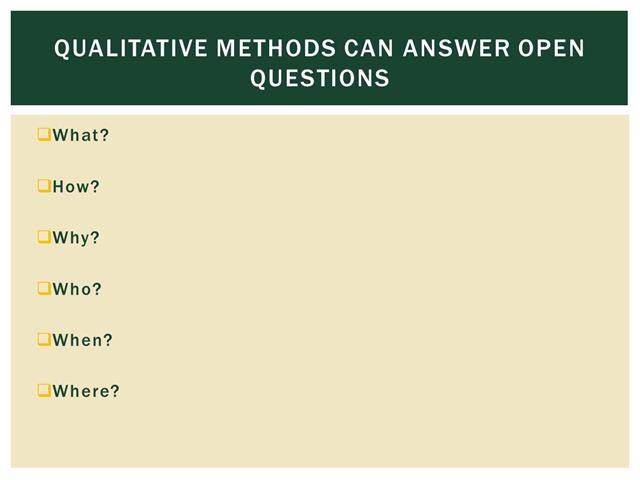 QUALITATIVE METHODS CAN ANSWER OPEN QUESTIONS

What?

How?

Why?

Who?

When?

Where?